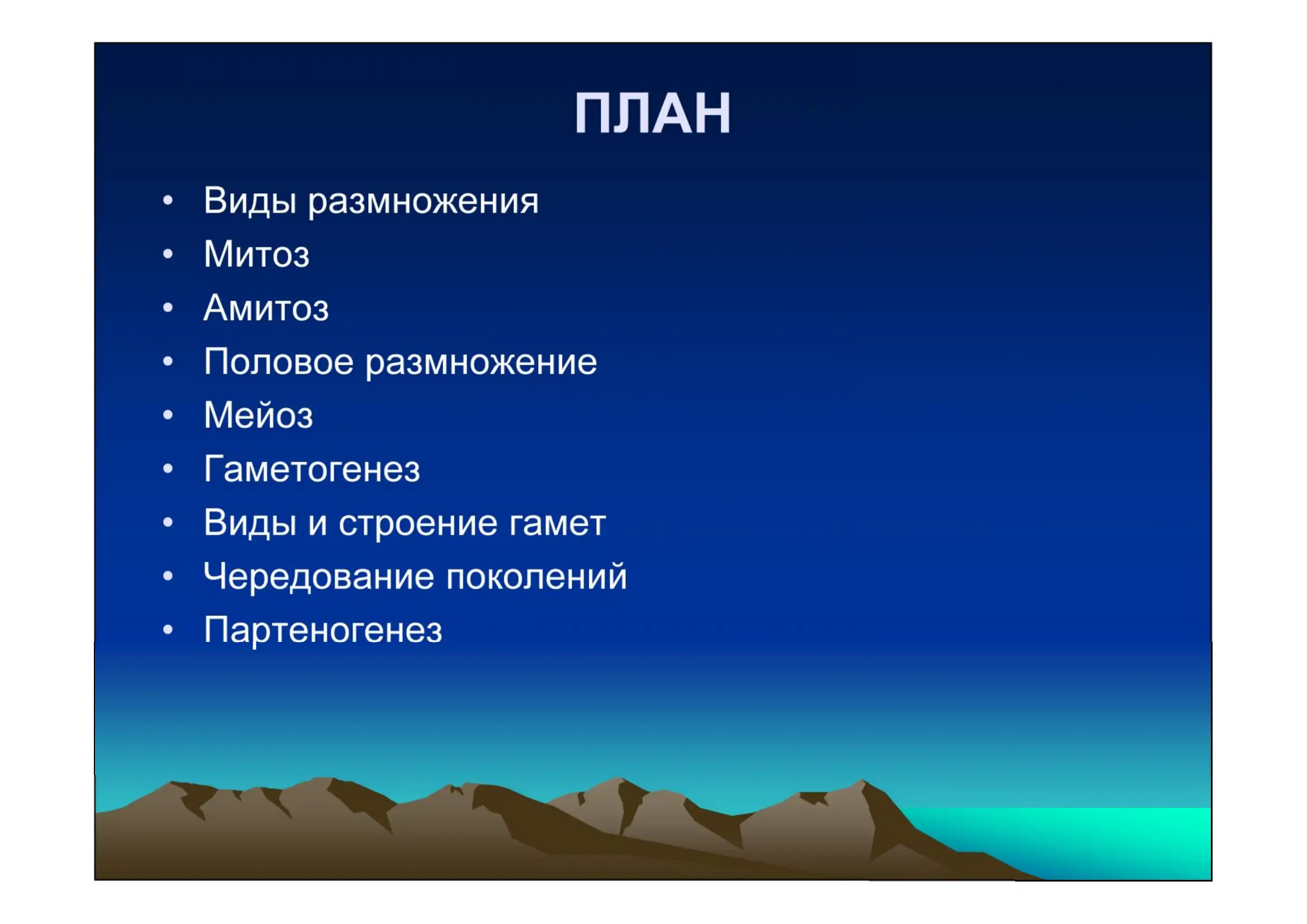 ПЛАН

• Виды размножения
• Митоз
• Амитоз
• Половое размножение
• Мейоз
• Гаметогенез
• Виды и строение гамет
• Чередование поколений
• Партеногенез